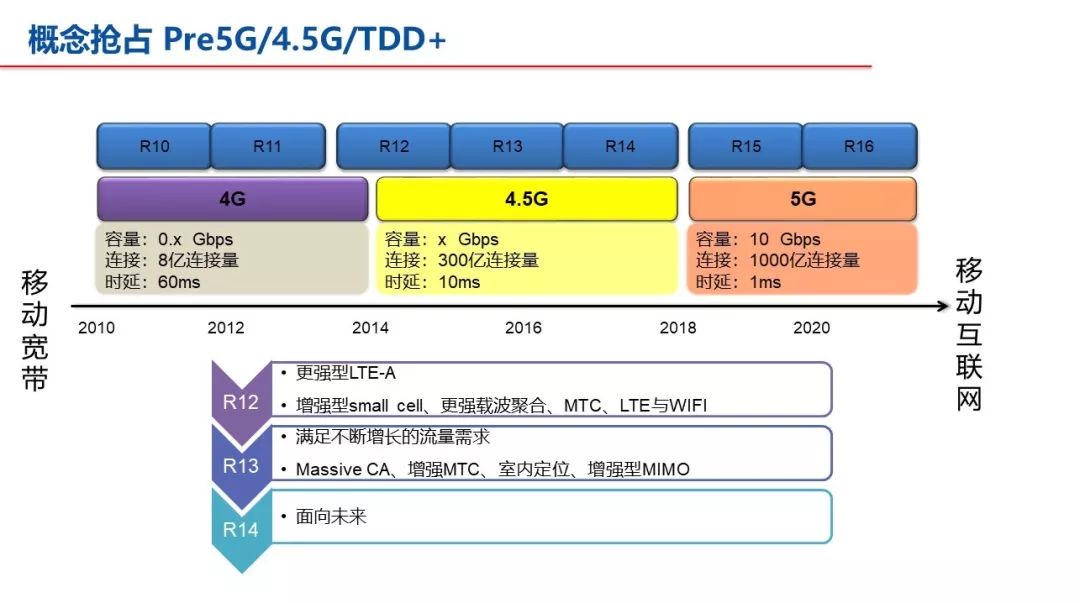 概念抢占 Pre5G/4.5G/TDD+

R10 R11 R12 R13 R14 R15 R16

4G

容量：0.x Gbps
连接：8亿连接量
时延：60ms

4.5G

容量：x Gbps
连接：300亿连接量
时延：10ms

5G

容量：10 Gbps
连接：1000亿连接量
时延：1ms

移动宽带

移动互联网

2010 2012 2014 2016 2018 2020

R12
• 更强型LTE-A
• 增强型small cell、更强载波聚合、MTC、LTE与WIFI

R13
• 满足不断增长的流量需求
• Massive CA、增强MTC、室内定位、增强型MIMO

R14
• 面向未来